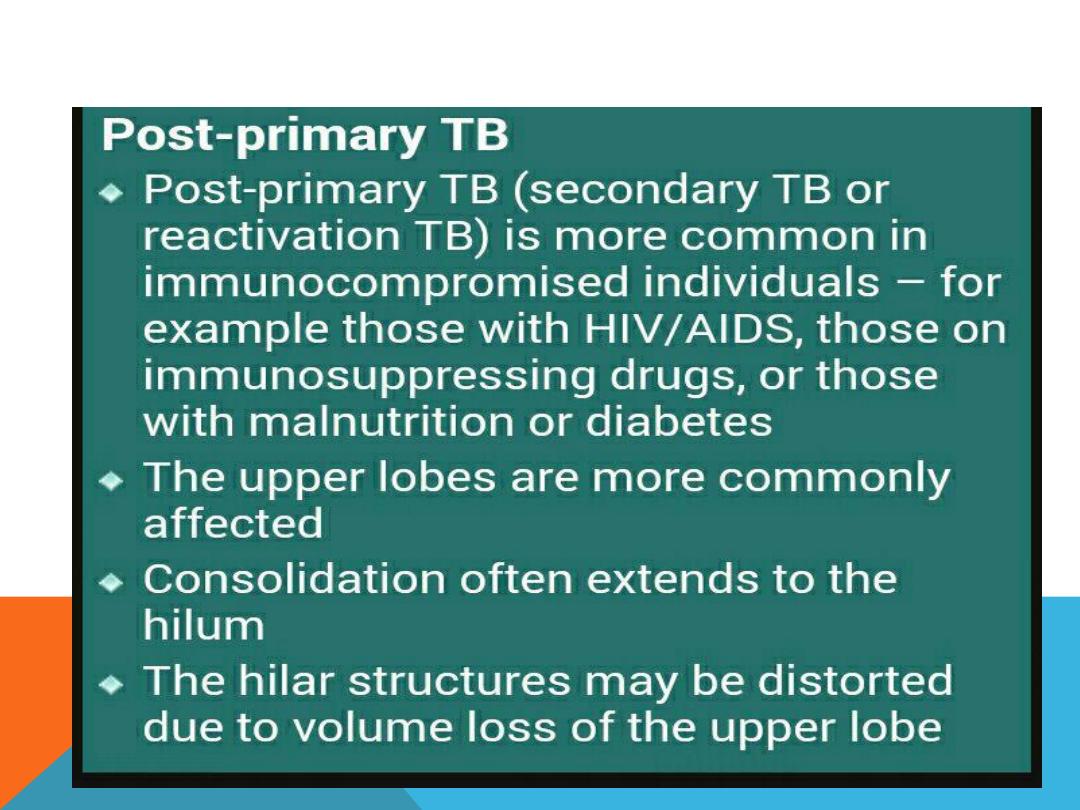 Post-primary TB

◆ Post-primary TB (secondary TB or reactivation TB) is more common in immunocompromised individuals – for example those with HIV/AIDS, those on immunosuppressing drugs, or those with malnutrition or diabetes

◆ The upper lobes are more commonly affected

◆ Consolidation often extends to the hilum

◆ The hilar structures may be distorted due to volume loss of the upper lobe